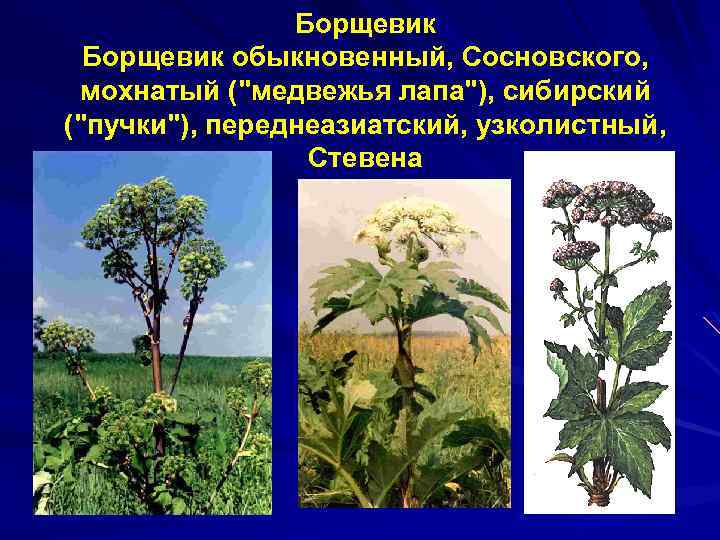 Борщевик

Борщевик обыкновенный, Сосновского, мохнатый ("медвежья лапа"), сибирский ("пучки"), переднеазиатский, узколистный, Стевена